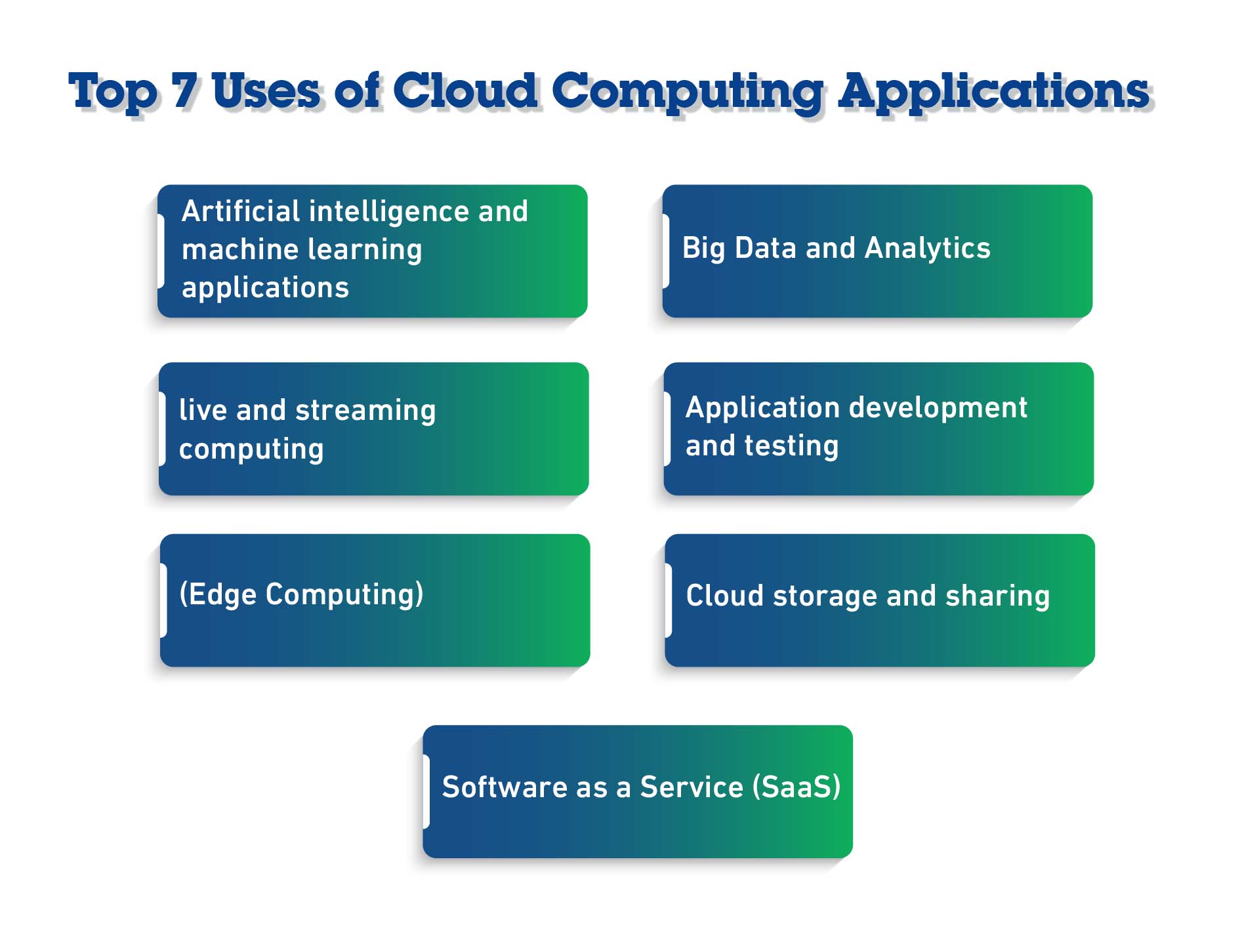 Top 7 Uses of Cloud Computing Applications

Artificial intelligence and machine learning applications

Big Data and Analytics

live and streaming computing

Application development and testing

(Edge Computing)

Cloud storage and sharing

Software as a Service (SaaS)